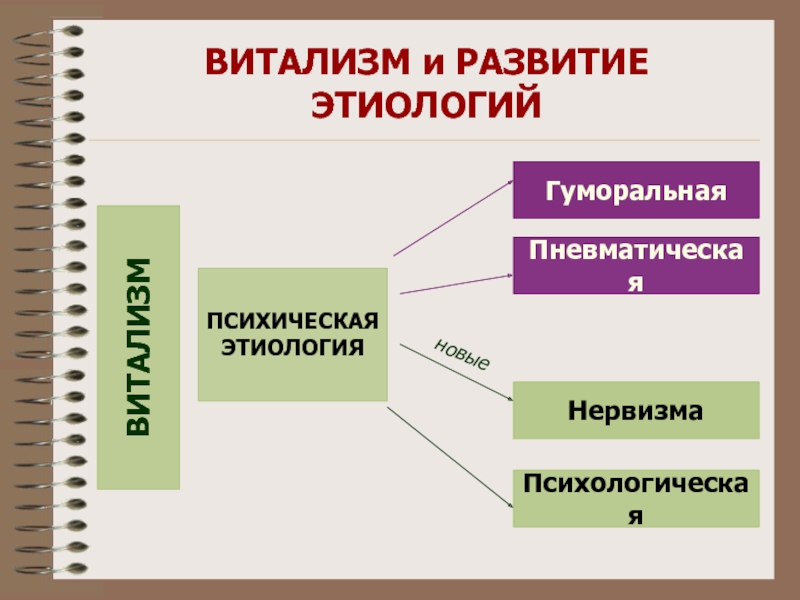 ВИТАЛИЗМ и РАЗВИТИЕ ЭТИОЛОГИЙ

ВИТАЛИЗМ

ПСИХИЧЕСКАЯ ЭТИОЛОГИЯ

Гуморальная

Пневматическая

новые

Нервизма

Психологическая